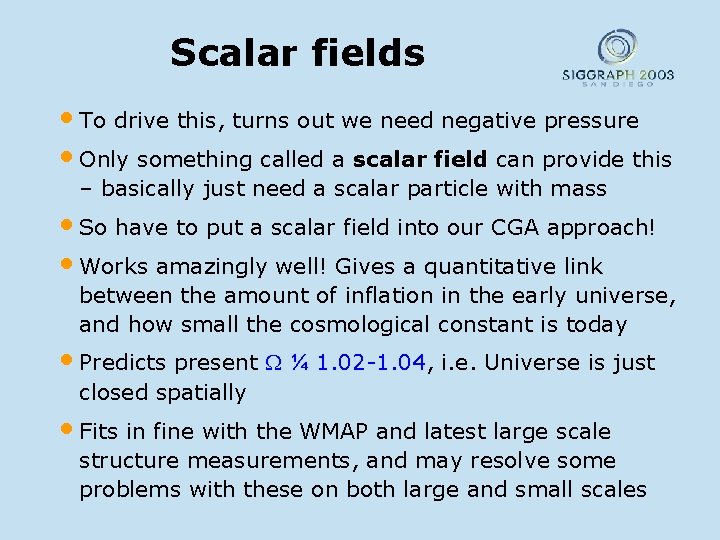 Scalar fields

SIGGRAPH 2003
SAN DIEGO

• To drive this, turns out we need negative pressure

• Only something called a **scalar field** can provide this – basically just need a scalar particle with mass

• So have to put a scalar field into our CGA approach!

• Works amazingly well! Gives a quantitative link between the amount of inflation in the early universe, and how small the cosmological constant is today

• Predicts present Ω ¼ 1.02-1.04, i.e. Universe is just closed spatially

• Fits in fine with the WMAP and latest large scale structure measurements, and may resolve some problems with these on both large and small scales